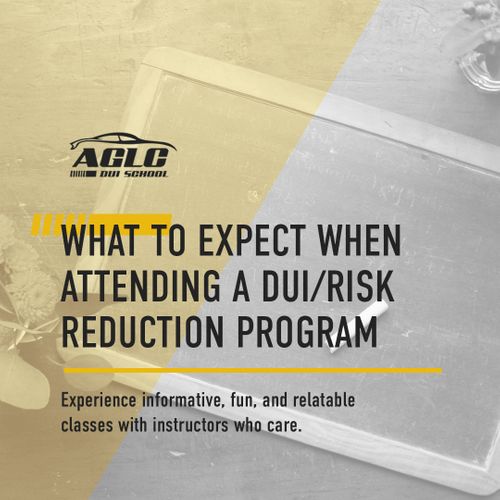 AGLC
DUI SCHOOL

WHAT TO EXPECT WHEN ATTENDING A DUI/RISK REDUCTION PROGRAM

Experience informative, fun, and relatable classes with instructors who care.